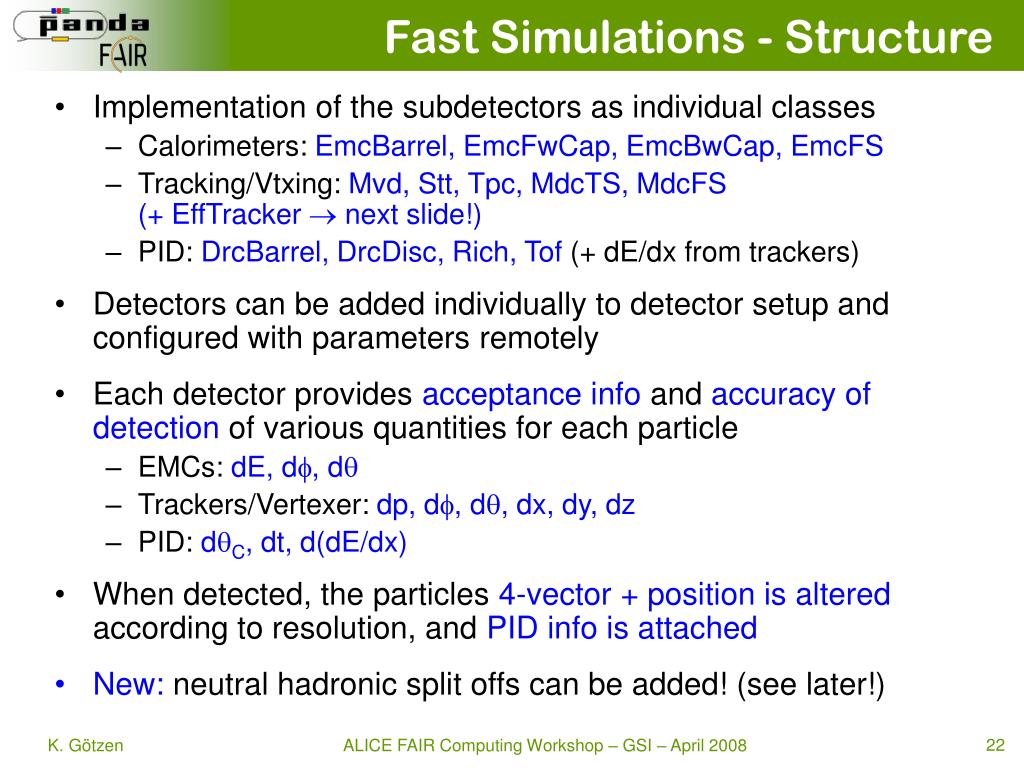 panda
FAIR

Fast Simulations - Structure

• Implementation of the subdetectors as individual classes
 – Calorimeters: EmcBarrel, EmcFwCap, EmcBwCap, EmcFS
 – Tracking/Vtxing: Mvd, Stt, Tpc, MdcTS, MdcFS (+ EffTracker $\rightarrow$ next slide!)
 – PID: DrcBarrel, DrcDisc, Rich, Tof (+ dE/dx from trackers)

• Detectors can be added individually to detector setup and configured with parameters remotely

• Each detector provides acceptance info and accuracy of detection of various quantities for each particle
 – EMCs: dE, d$\phi$, d$\theta$
 – Trackers/Vertexer: dp, d$\phi$, d$\theta$, dx, dy, dz
 – PID: d$\theta_C$, dt, d(dE/dx)

• When detected, the particles 4-vector + position is altered according to resolution, and PID info is attached

• New: neutral hadronic split offs can be added! (see later!)

K. Götzen
ALICE FAIR Computing Workshop – GSI – April 2008
22